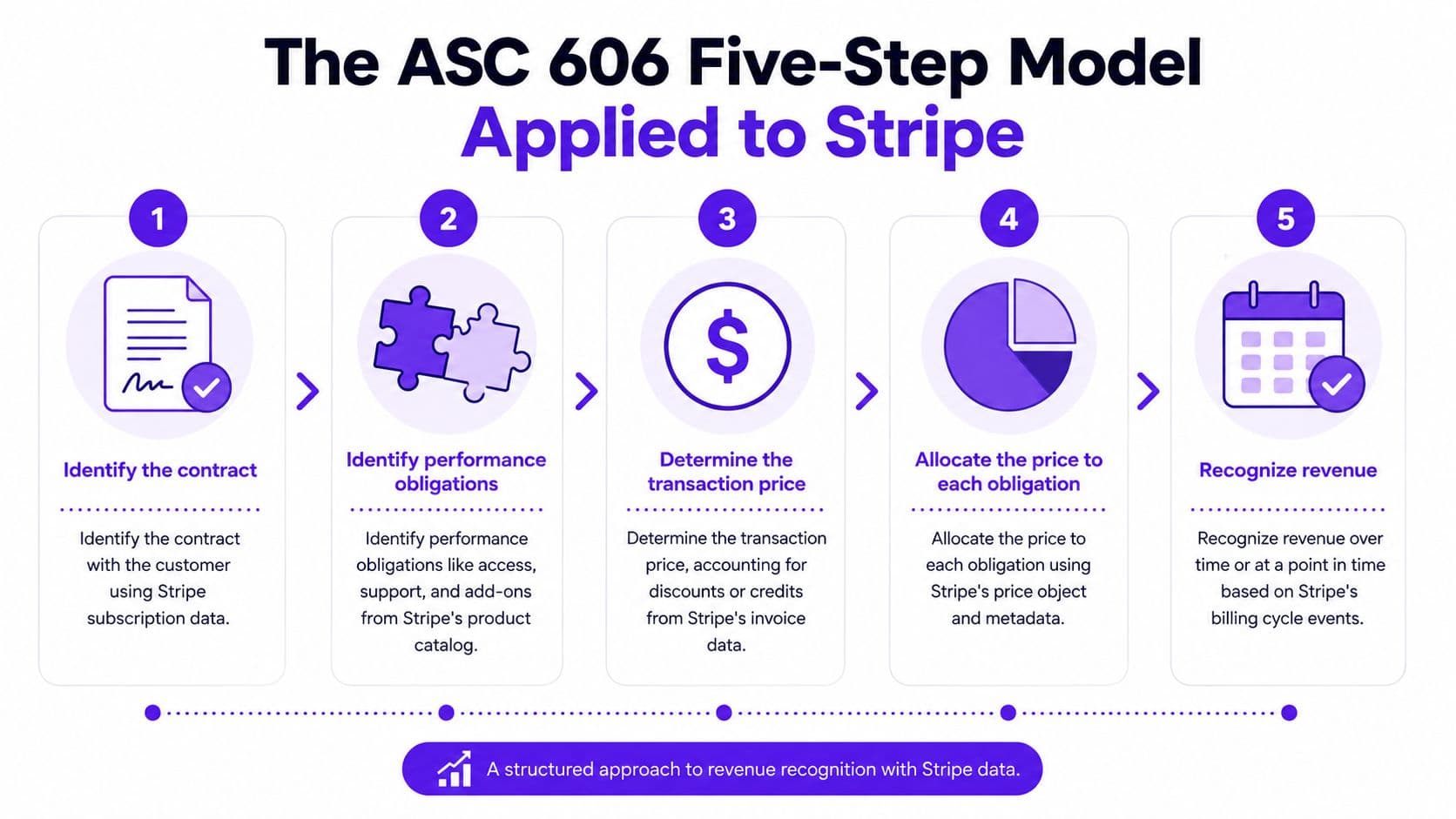 The ASC 606 Five-Step Model
Applied to Stripe

1

Identify the contract

Identify the contract with the customer using Stripe subscription data.

2

Identify performance obligations

Identify performance obligations like access, support, and add-ons from Stripe's product catalog.

3

$

Determine the transaction price

Determine the transaction price, accounting for discounts or credits from Stripe's invoice data.

4

Allocate the price to each obligation

Allocate the price to each obligation using Stripe's price object and metadata.

5

Recognize revenue

Recognize revenue over time or at a point in time based on Stripe's billing cycle events.

A structured approach to revenue recognition with Stripe data.